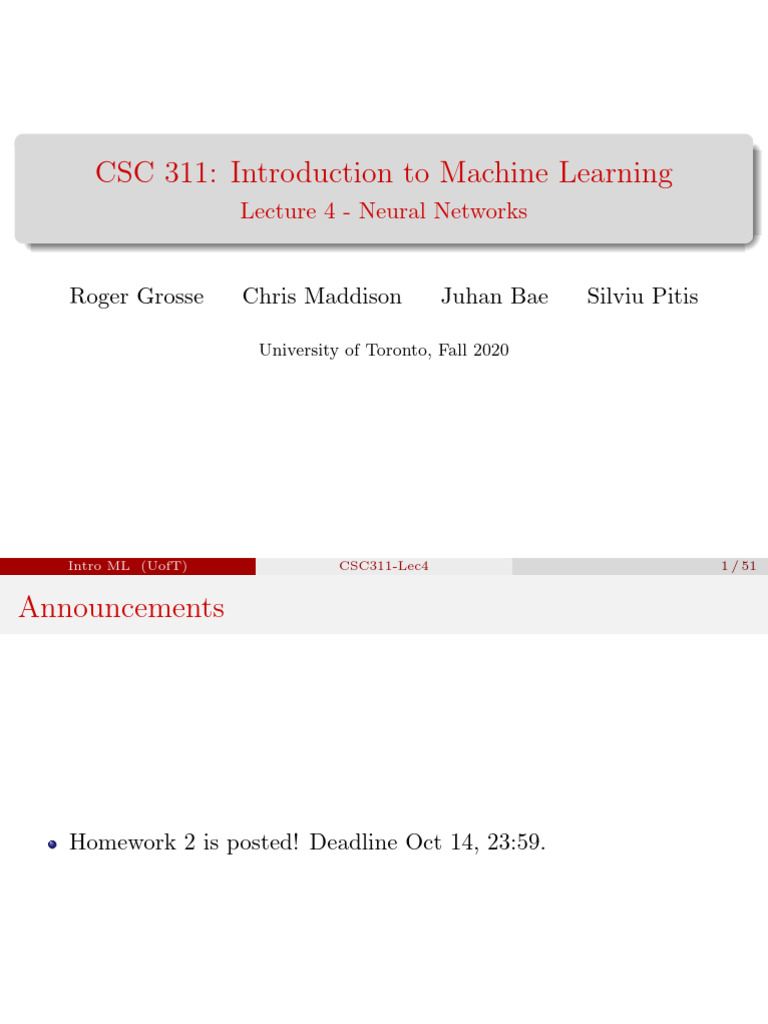 CSC 311: Introduction to Machine Learning
Lecture 4 - Neural Networks

Roger Grosse Chris Maddison Juhan Bae Silviu Pitis

University of Toronto, Fall 2020

Intro ML (UofT) CSC311-Lec4 1 / 51

Announcements

Homework 2 is posted! Deadline Oct 14, 23:59.